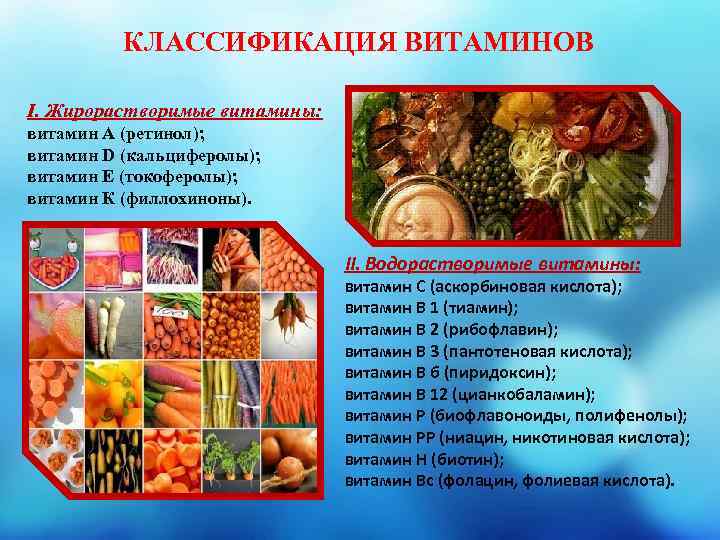 КЛАССИФИКАЦИЯ ВИТАМИНОВ

I. Жирорастворимые витамины:
витамин А (ретинол);
витамин D (кальциферолы);
витамин Е (токоферолы);
витамин К (филлохиноны).

II. Водорастворимые витамины:
витамин С (аскорбиновая кислота);
витамин В 1 (тиамин);
витамин В 2 (рибофлавин);
витамин В 3 (пантотеновая кислота);
витамин В 6 (пиридоксин);
витамин В 12 (цианкобаламин);
витамин Р (биофлавоноиды, полифенолы);
витамин РР (ниацин, никотиновая кислота);
витамин Н (биотин);
витамин Вс (фолацин, фолиевая кислота).